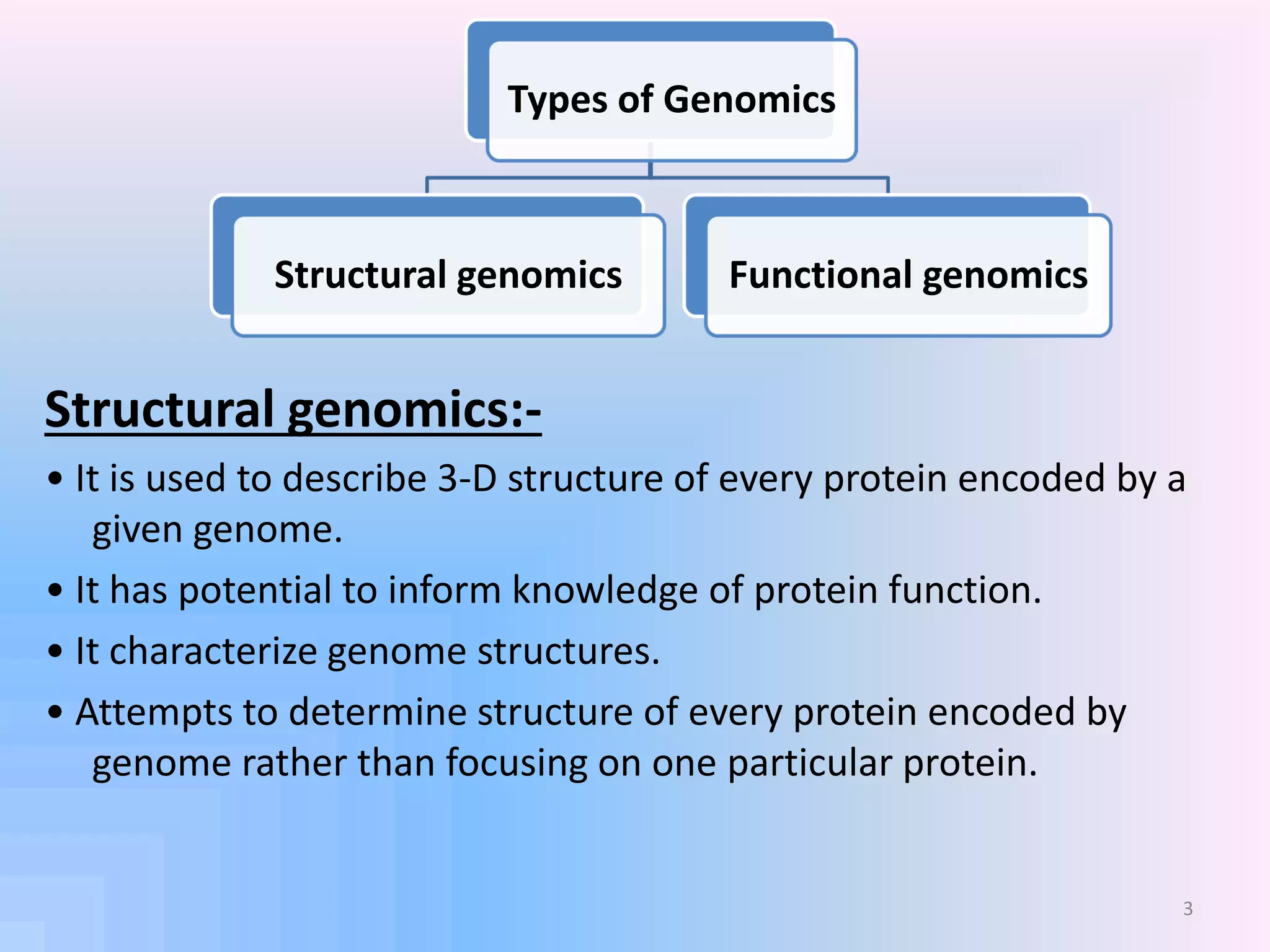 Types of Genomics

Structural genomics

Functional genomics

Structural genomics:-

• It is used to describe 3-D structure of every protein encoded by a given genome.

• It has potential to inform knowledge of protein function.

• It characterize genome structures.

• Attempts to determine structure of every protein encoded by genome rather than focusing on one particular protein.

3